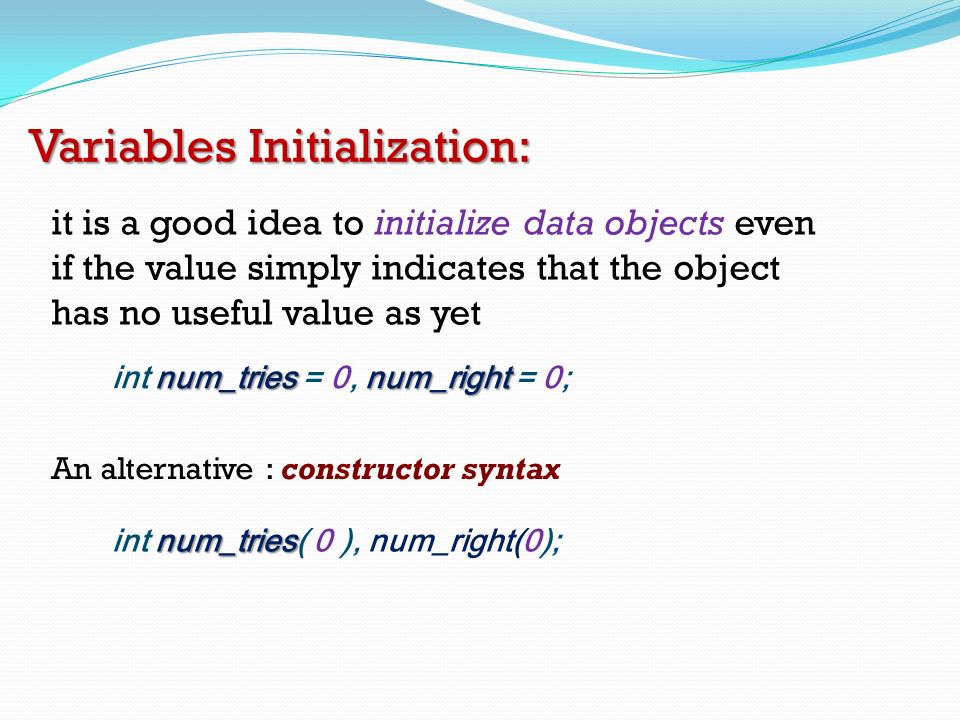 Variables Initialization:

it is a good idea to initialize data objects even if the value simply indicates that the object has no useful value as yet

int num_tries = 0, num_right = 0;

An alternative : constructor syntax

int num_tries( 0 ), num_right(0);